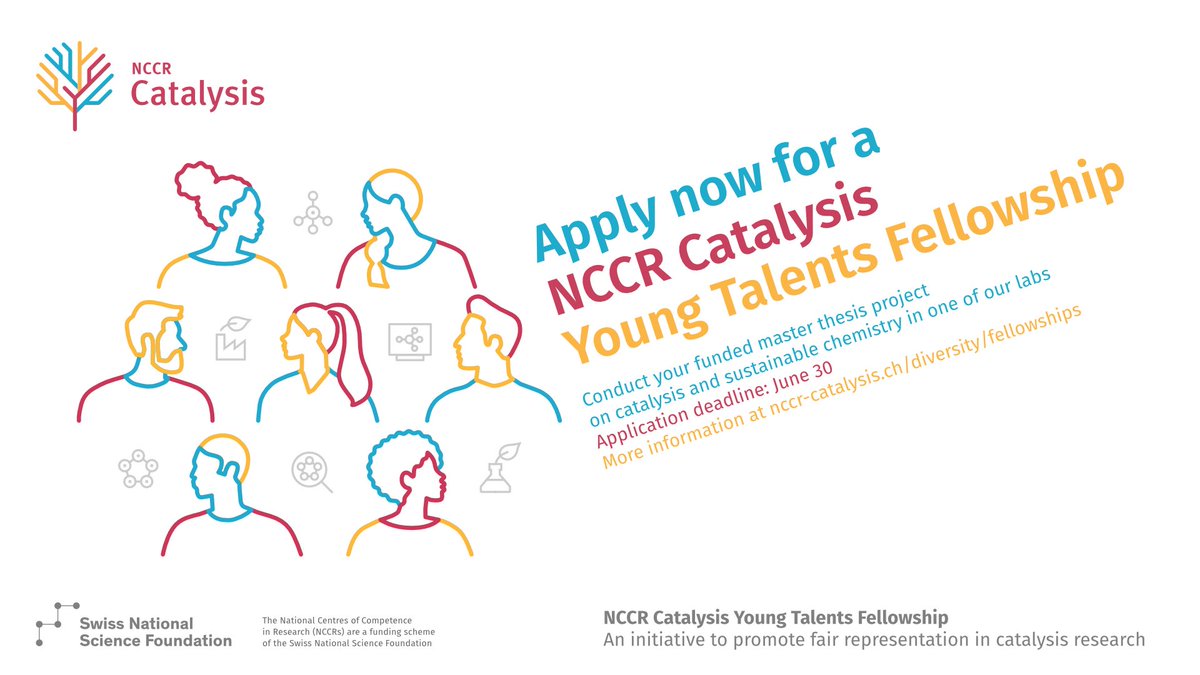 NCCR
Catalysis

Apply now for a
NCCR Catalysis
Young Talents Fellowship

Conduct your funded master thesis project on catalysis and sustainable chemistry in one of our labs
Application deadline: June 30
More information at nccr-catalysis.ch/diversity/fellowships

Swiss National Science Foundation

The National Centres of Competence in Research (NCCRs) are a funding scheme of the Swiss National Science Foundation

NCCR Catalysis Young Talents Fellowship
An initiative to promote fair representation in catalysis research